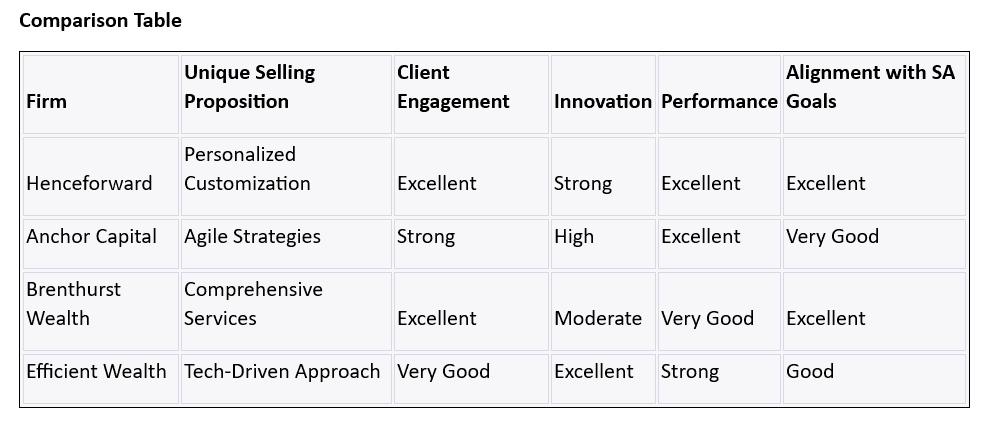 **Comparison Table**

| Firm | Unique Selling Proposition | Client Engagement | Innovation | Performance | Alignment with SA Goals |
|---|---|---|---|---|---|
| Henceforward | Personalized Customization | Excellent | Strong | Excellent | Excellent |
| Anchor Capital | Agile Strategies | Strong | High | Excellent | Very Good |
| Brenthurst Wealth | Comprehensive Services | Excellent | Moderate | Very Good | Excellent |
| Efficient Wealth | Tech-Driven Approach | Very Good | Excellent | Strong | Good |